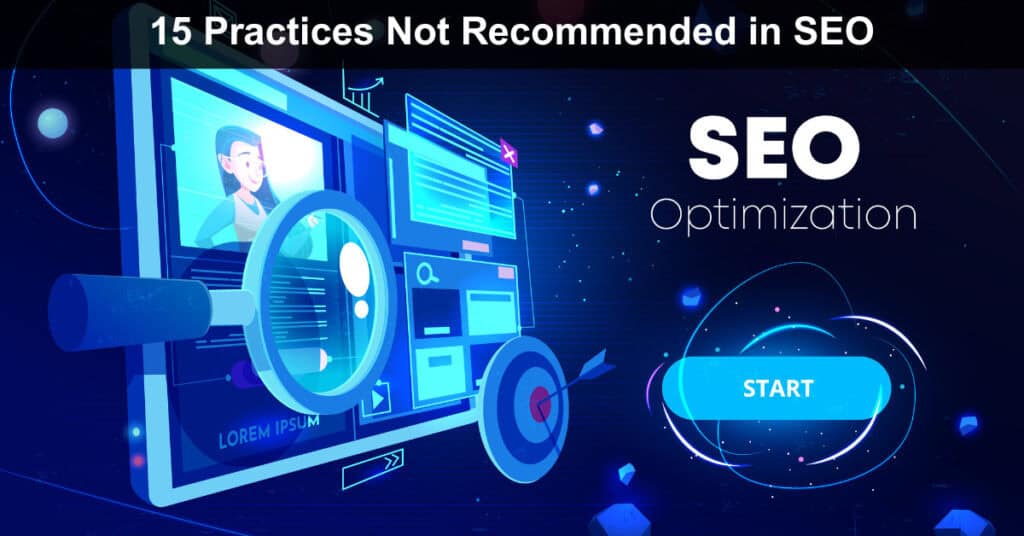 15 Practices Not Recommended in SEO

SEO
Optimization

START

LOREM IPSUM